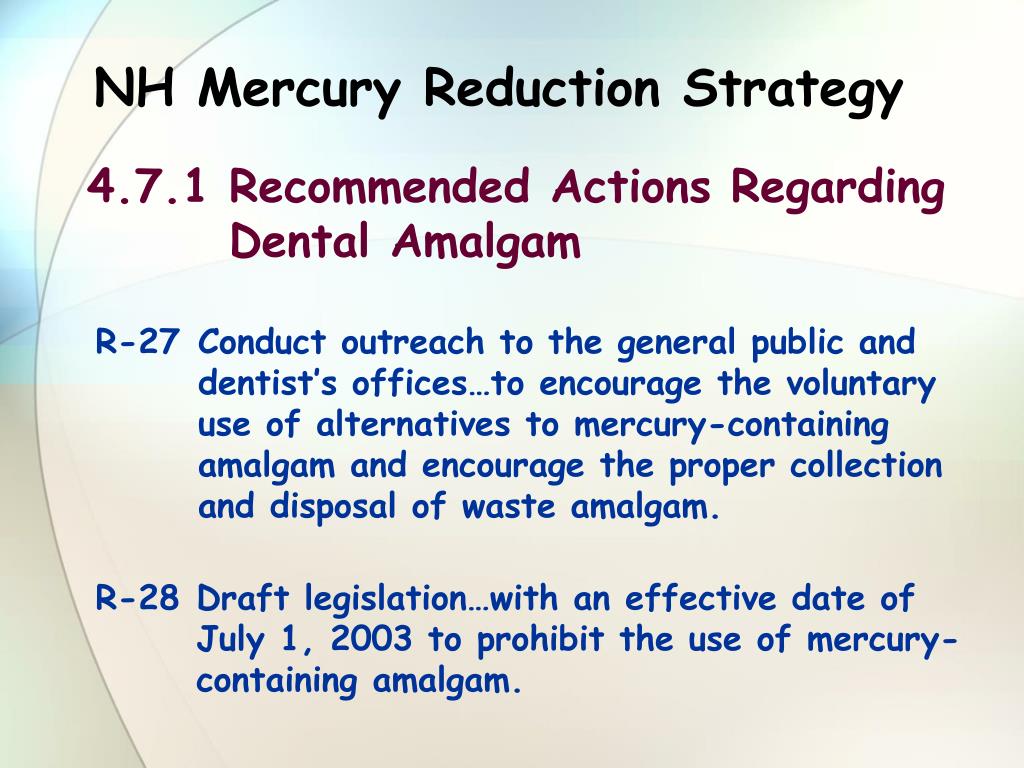 NH Mercury Reduction Strategy

4.7.1 Recommended Actions Regarding Dental Amalgam

R-27 Conduct outreach to the general public and dentist's offices…to encourage the voluntary use of alternatives to mercury-containing amalgam and encourage the proper collection and disposal of waste amalgam.

R-28 Draft legislation…with an effective date of July 1, 2003 to prohibit the use of mercury-containing amalgam.